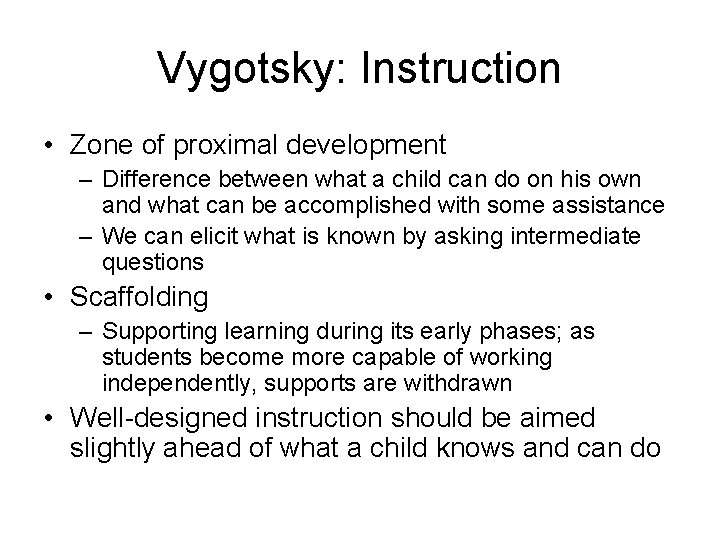 Vygotsky: Instruction

• Zone of proximal development
– Difference between what a child can do on his own and what can be accomplished with some assistance
– We can elicit what is known by asking intermediate questions

• Scaffolding
– Supporting learning during its early phases; as students become more capable of working independently, supports are withdrawn

• Well-designed instruction should be aimed slightly ahead of what a child knows and can do